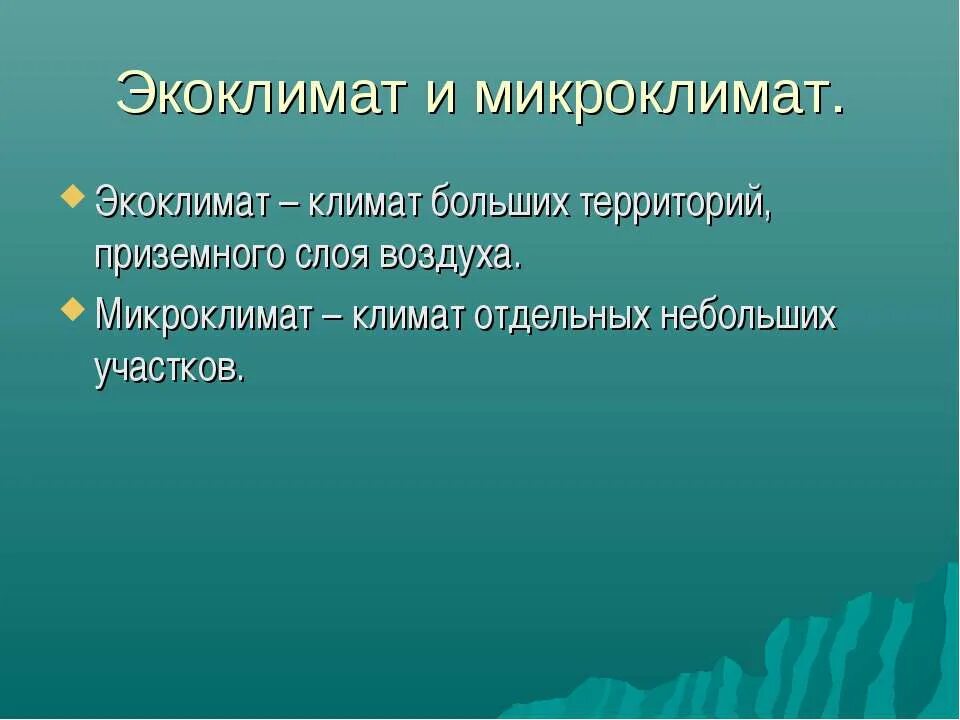 Экоклимат и микроклимат.

Экоклимат – климат больших территорий, приземного слоя воздуха.

Микроклимат – климат отдельных небольших участков.